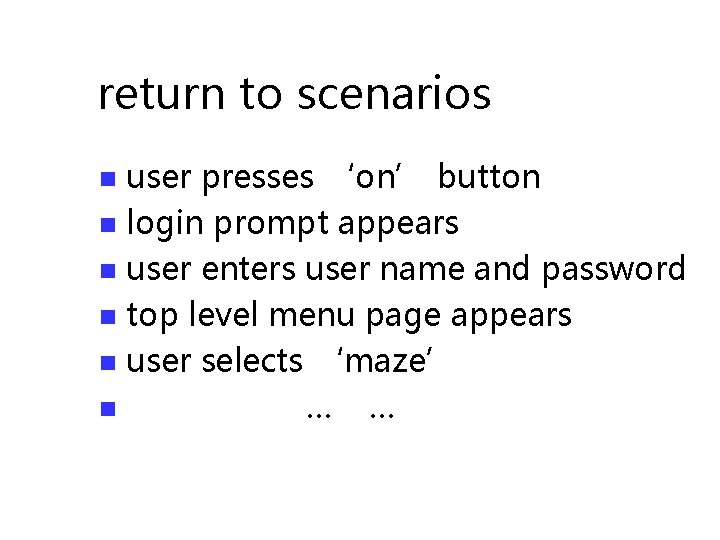 return to scenarios

- user presses ‘on’ button
- login prompt appears
- user enters user name and password
- top level menu page appears
- user selects ‘maze’
- … …